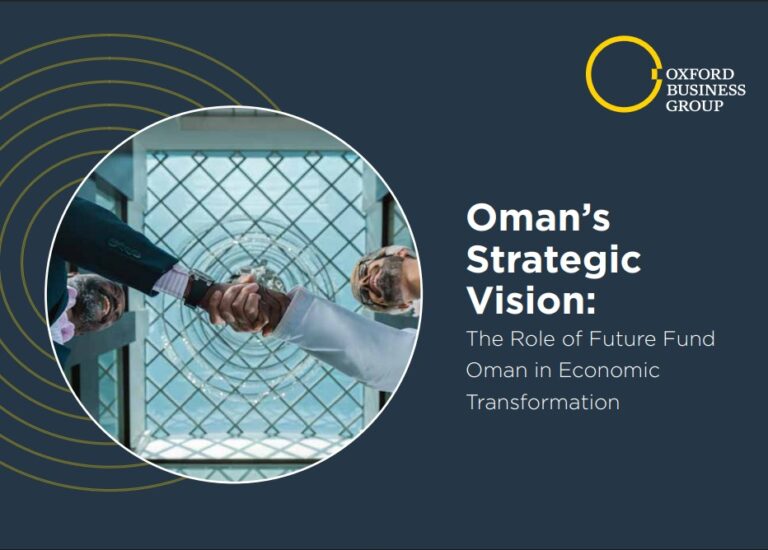 OXFORD BUSINESS GROUP

Oman's Strategic Vision:

The Role of Future Fund Oman in Economic Transformation